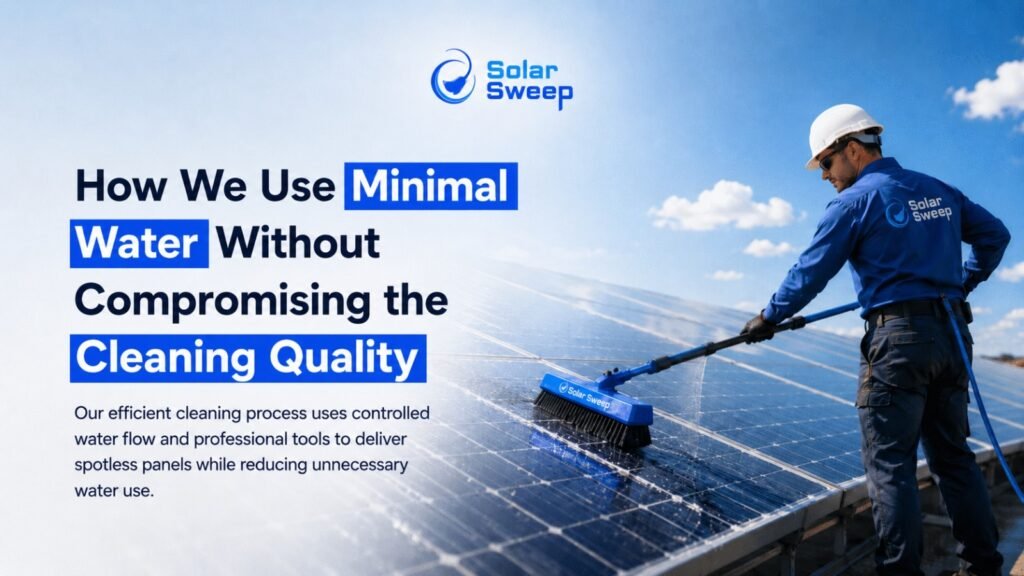 Solar Sweep

How We Use Minimal Water Without Compromising the Cleaning Quality

Our efficient cleaning process uses controlled water flow and professional tools to deliver spotless panels while reducing unnecessary water use.

Solar Sweep

Solar Sweep